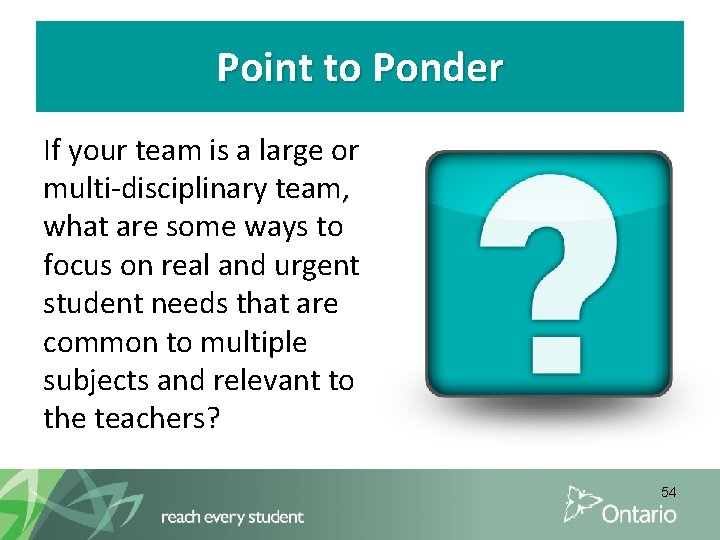 Point to Ponder

If your team is a large or multi-disciplinary team, what are some ways to focus on real and urgent student needs that are common to multiple subjects and relevant to the teachers?

?

reach every student

54

Ontario